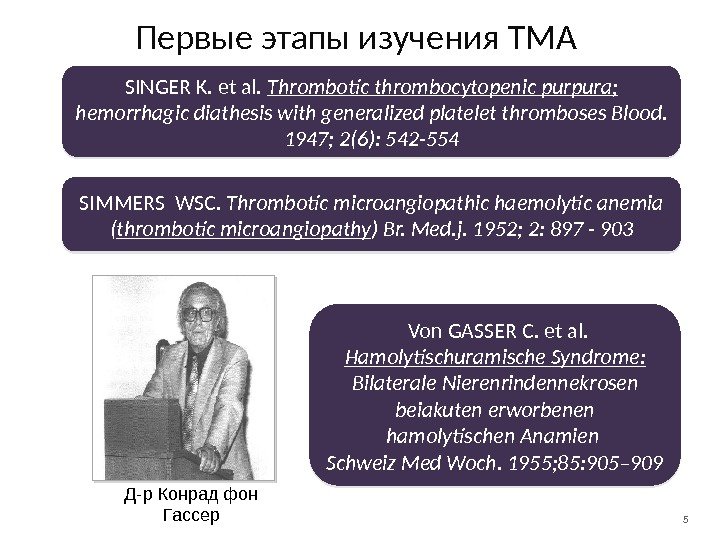 Первые этапы изучения ТМА

SINGER K. et al. Thrombotic thrombocytopenic purpura; hemorrhagic diathesis with generalized platelet thromboses Blood. 1947; 2(6): 542-554

SIMMERS WSC. Thrombotic microangiopathic haemolytic anemia (thrombotic microangiopathy) Br. Med.j. 1952; 2: 897 - 903

Von GASSER C. et al. Hamolytischuramische Syndrome: Bilaterale Nierenrindennekrosen beiakuten erworbenen hamolytischen Anamien Schweiz Med Woch. 1955;85:905–909

Д-р Конрад фон Гассер

5